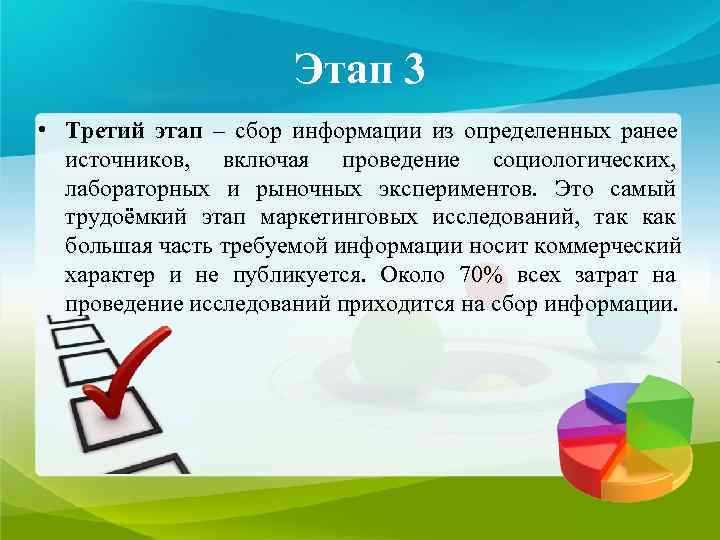 Этап 3

• Третий этап – сбор информации из определенных ранее источников, включая проведение социологических, лабораторных и рыночных экспериментов. Это самый трудоёмкий этап маркетинговых исследований, так как большая часть требуемой информации носит коммерческий характер и не публикуется. Около 70% всех затрат на проведение исследований приходится на сбор информации.